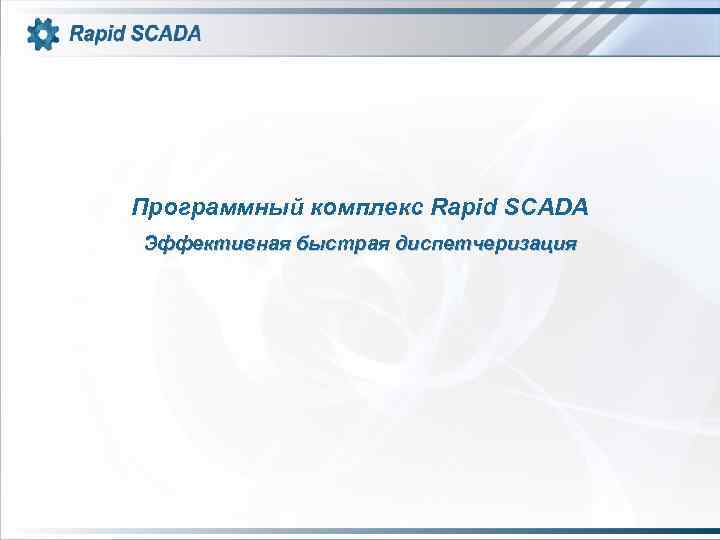 Rapid SCADA

Программный комплекс Rapid SCADA

Эффективная быстрая диспетчеризация